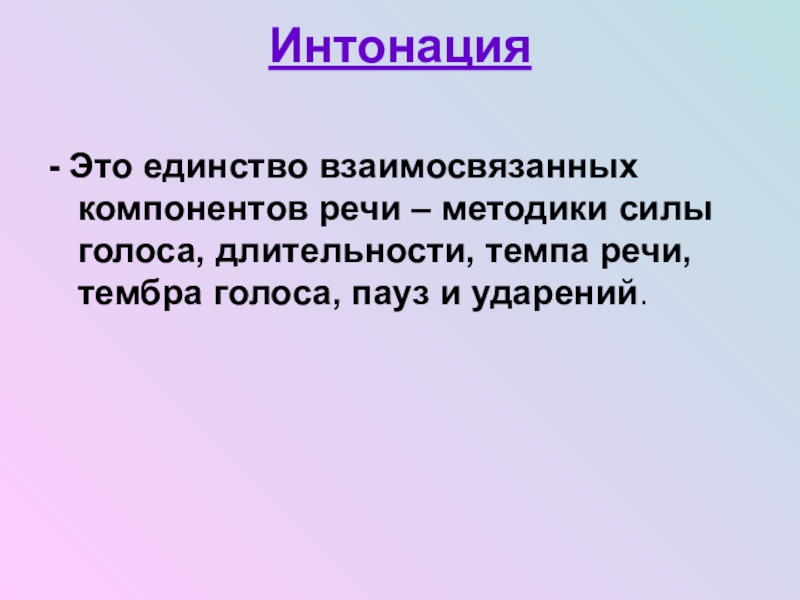 Интонация

- Это единство взаимосвязанных компонентов речи – методики силы голоса, длительности, темпа речи, тембра голоса, пауз и ударений.